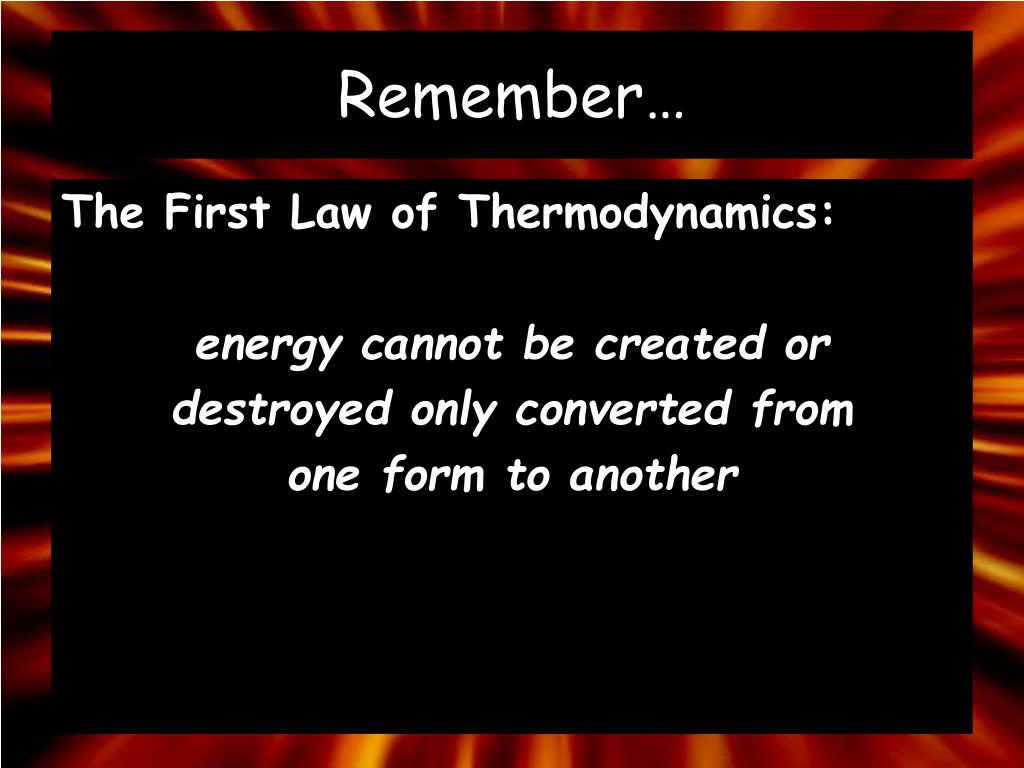 Remember…

The First Law of Thermodynamics:

energy cannot be created or destroyed only converted from one form to another